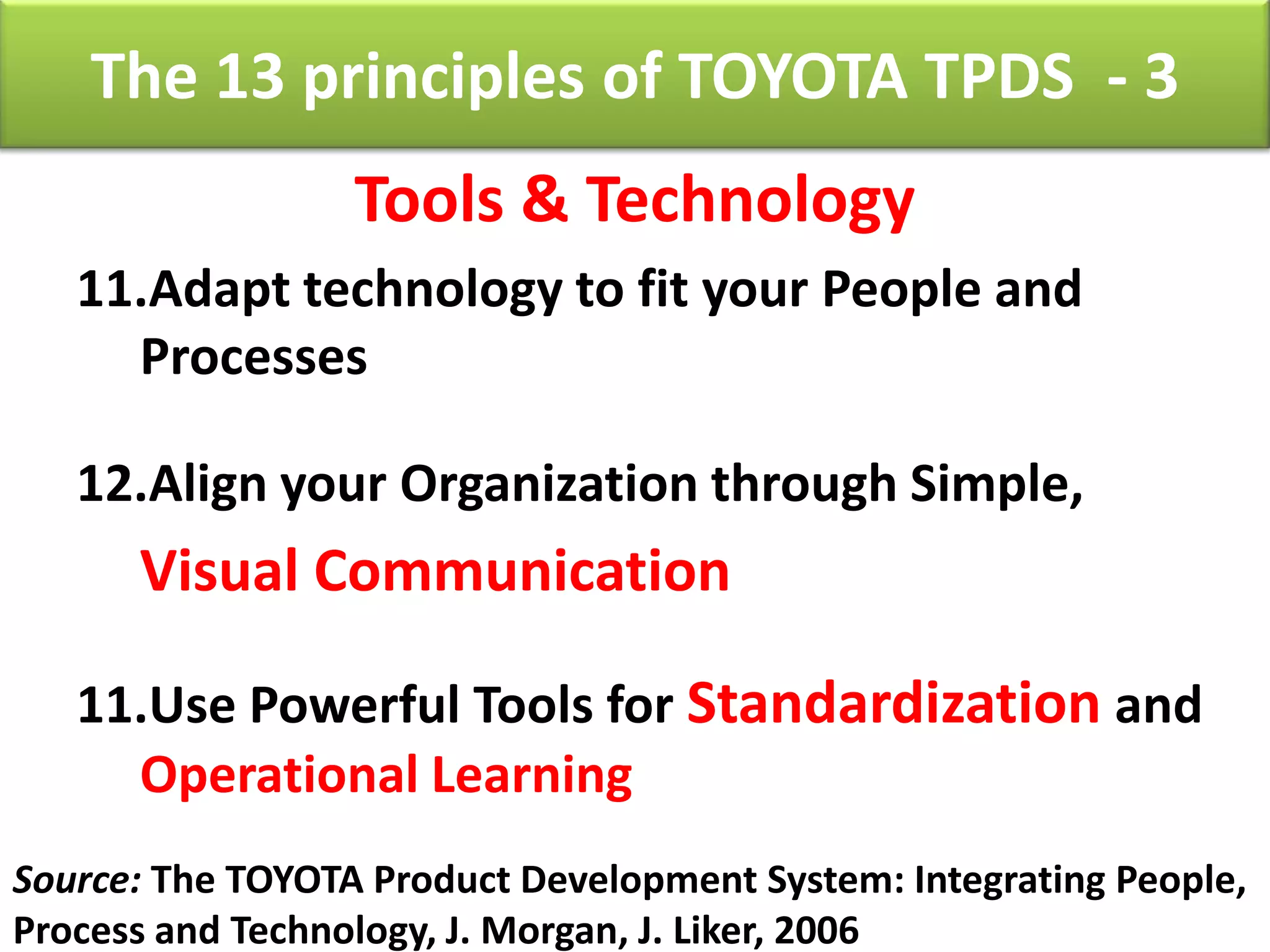 The 13 principles of TOYOTA TPDS - 3

Tools & Technology

11.Adapt technology to fit your People and Processes

12.Align your Organization through Simple, Visual Communication

11.Use Powerful Tools for Standardization and Operational Learning

Source: The TOYOTA Product Development System: Integrating People, Process and Technology, J. Morgan, J. Liker, 2006